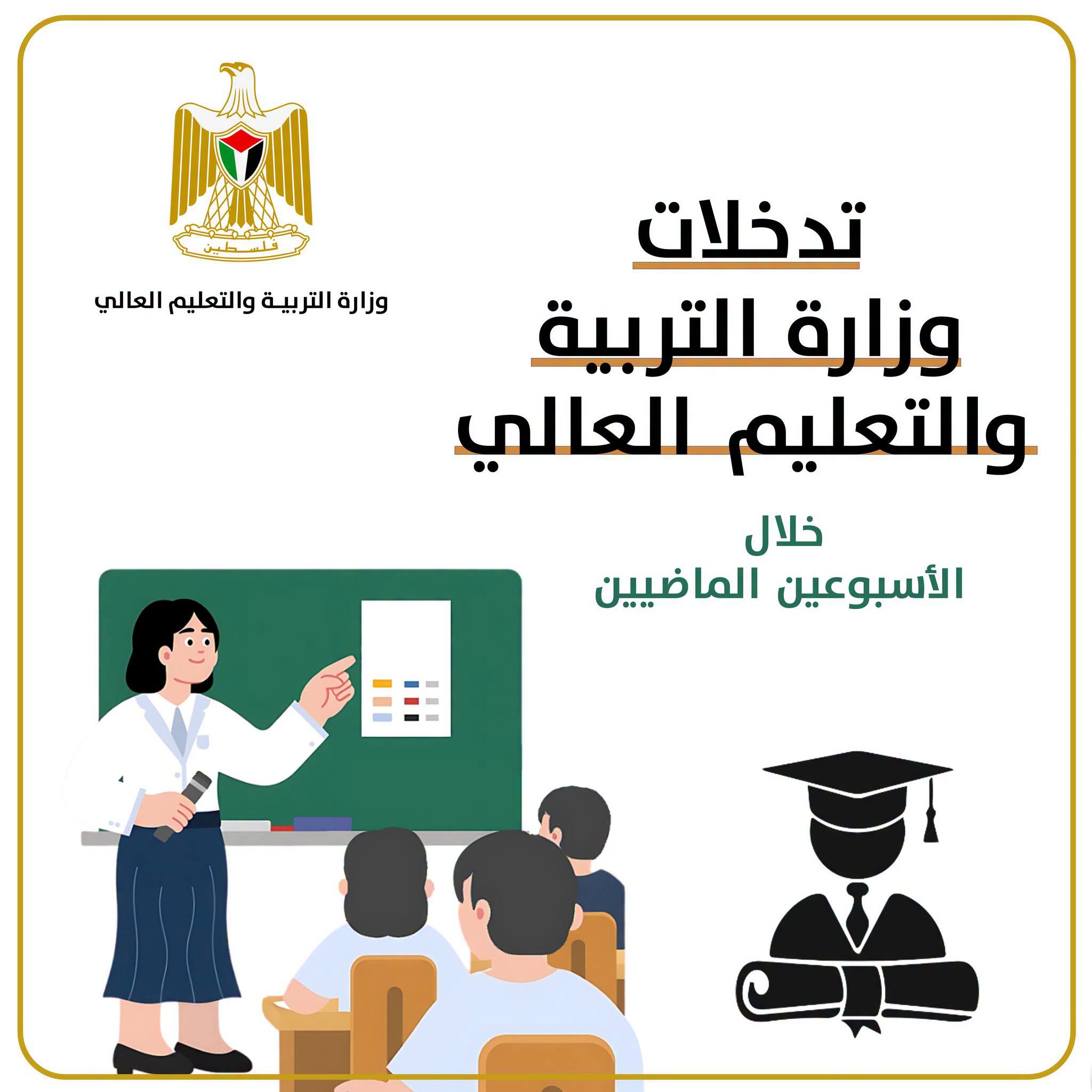 فلسطين

وزارة التربيـة والتعليم العالي

تدخلات
وزارة التربية
والتعليم العالي

خلال
الأسبوعين الماضيين